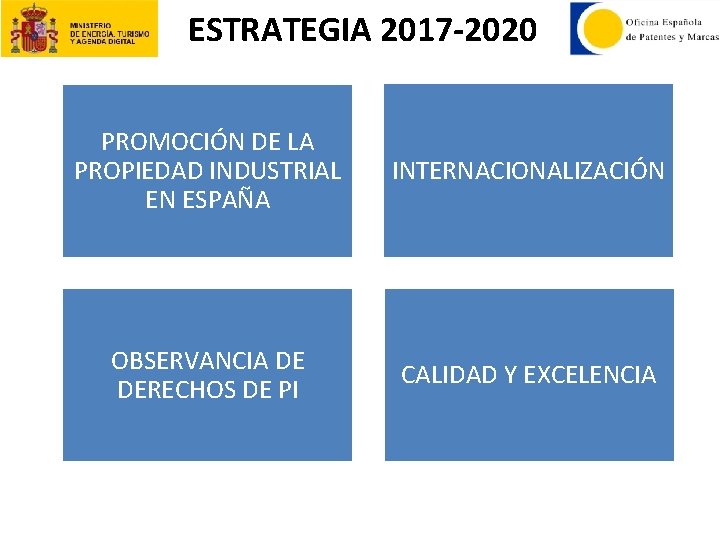 MINISTERIO DE ENERGÍA, TURISMO Y AGENDA DIGITAL

ESTRATEGIA 2017-2020

Oficina Española de Patentes y Marcas

PROMOCIÓN DE LA PROPIEDAD INDUSTRIAL EN ESPAÑA

INTERNACIONALIZACIÓN

OBSERVANCIA DE DERECHOS DE PI

CALIDAD Y EXCELENCIA